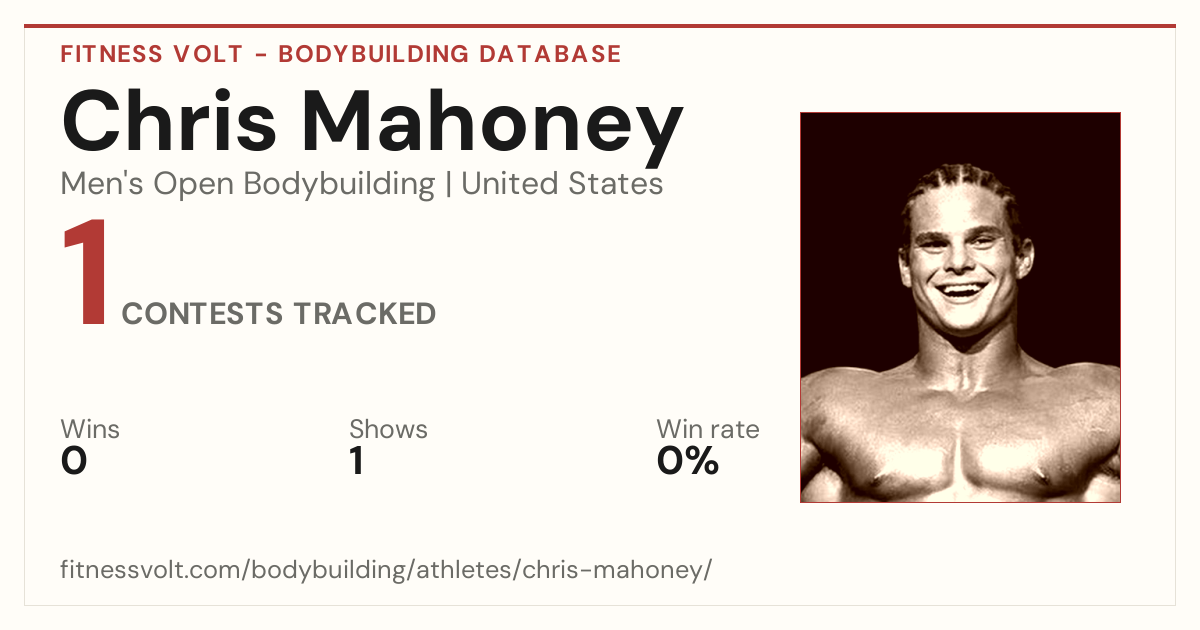 FITNESS VOLT - BODYBUILDING DATABASE

Chris Mahoney

Men's Open Bodybuilding | United States

1 CONTESTS TRACKED

Wins
0

Shows
1

Win rate
0%

fitnessvolt.com/bodybuilding/athletes/chris-mahoney/